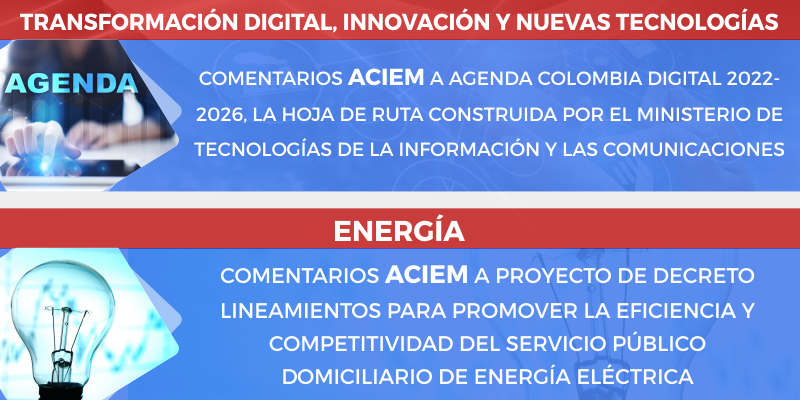 TRANSFORMACIÓN DIGITAL, INNOVACIÓN Y NUEVAS TECNOLOGÍAS

AGENDA

COMENTARIOS ACIEM A AGENDA COLOMBIA DIGITAL 2022-2026, LA HOJA DE RUTA CONSTRUIDA POR EL MINISTERIO DE TECNOLOGÍAS DE LA INFORMACIÓN Y LAS COMUNICACIONES

ENERGÍA

COMENTARIOS ACIEM A PROYECTO DE DECRETO LINEAMIENTOS PARA PROMOVER LA EFICIENCIA Y COMPETITIVIDAD DEL SERVICIO PÚBLICO DOMICILIARIO DE ENERGÍA ELÉCTRICA